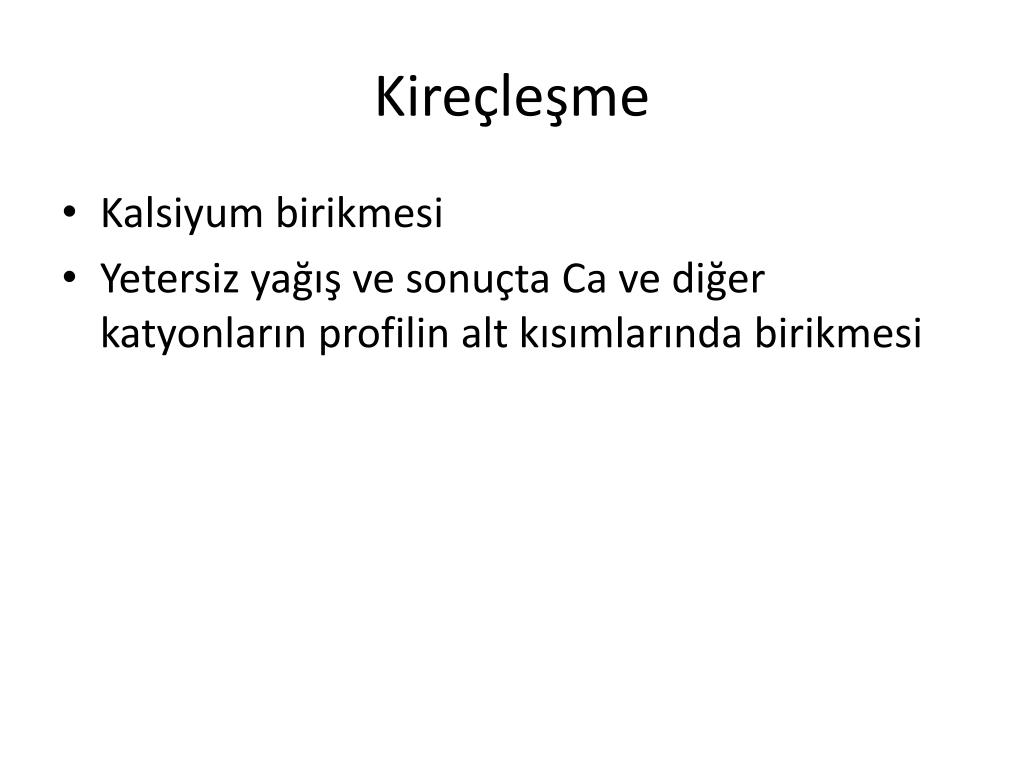 Kireçleşme

• Kalsiyum birikmesi
• Yetersiz yağış ve sonuçta Ca ve diğer katyonların profilin alt kısımlarında birikmesi